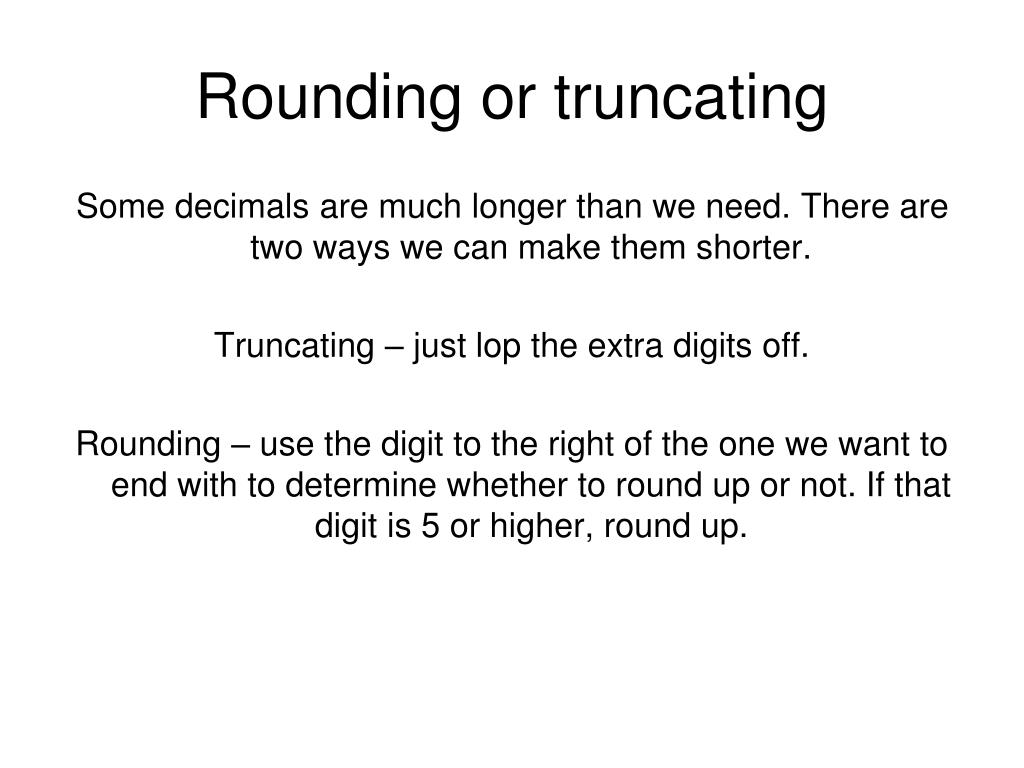 Rounding or truncating

Some decimals are much longer than we need. There are two ways we can make them shorter.

Truncating – just lop the extra digits off.

Rounding – use the digit to the right of the one we want to end with to determine whether to round up or not. If that digit is 5 or higher, round up.